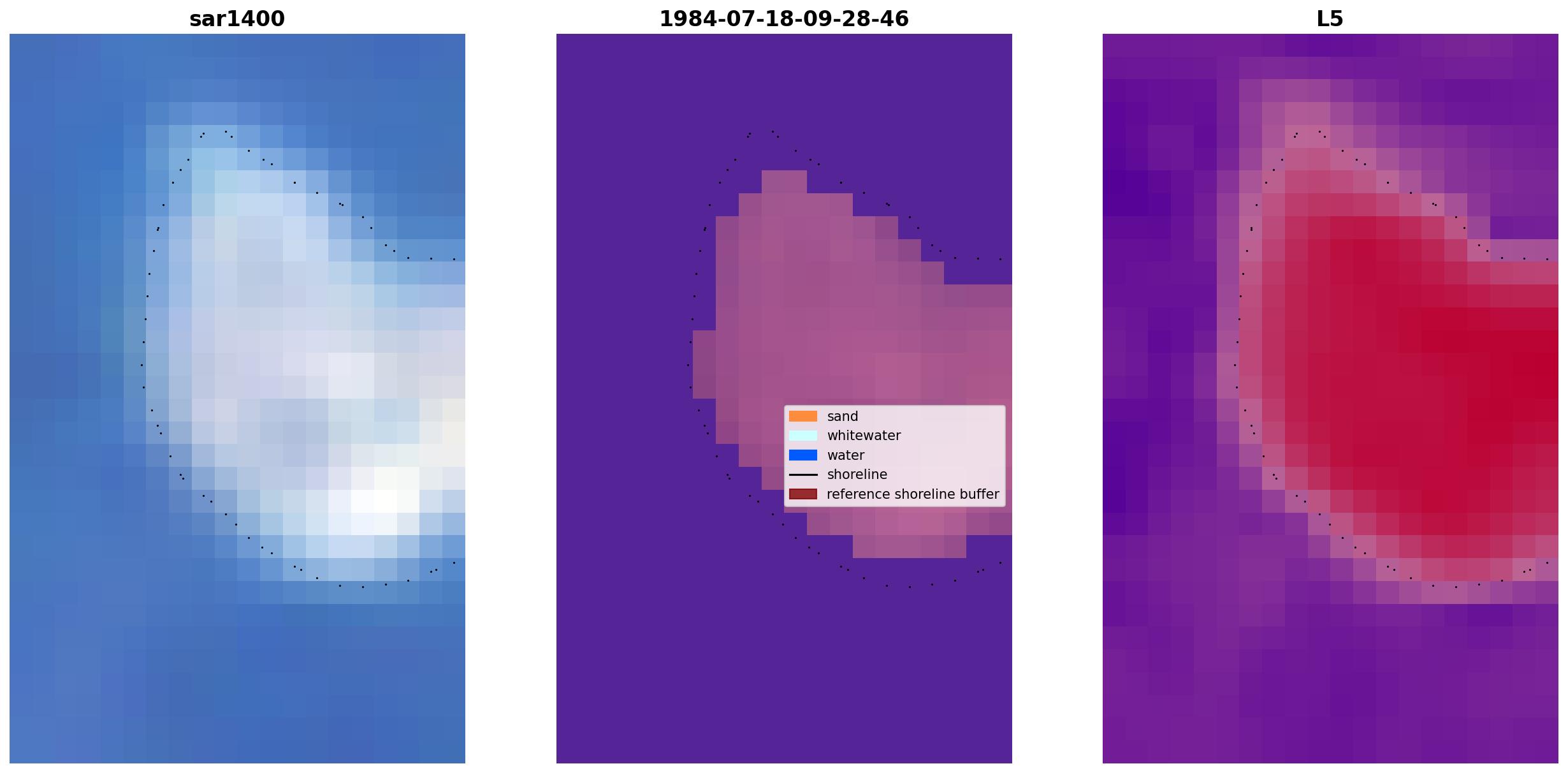 sar1400

1984-07-18-09-28-46

L5

sand
whitewater
water
shoreline
reference shoreline buffer